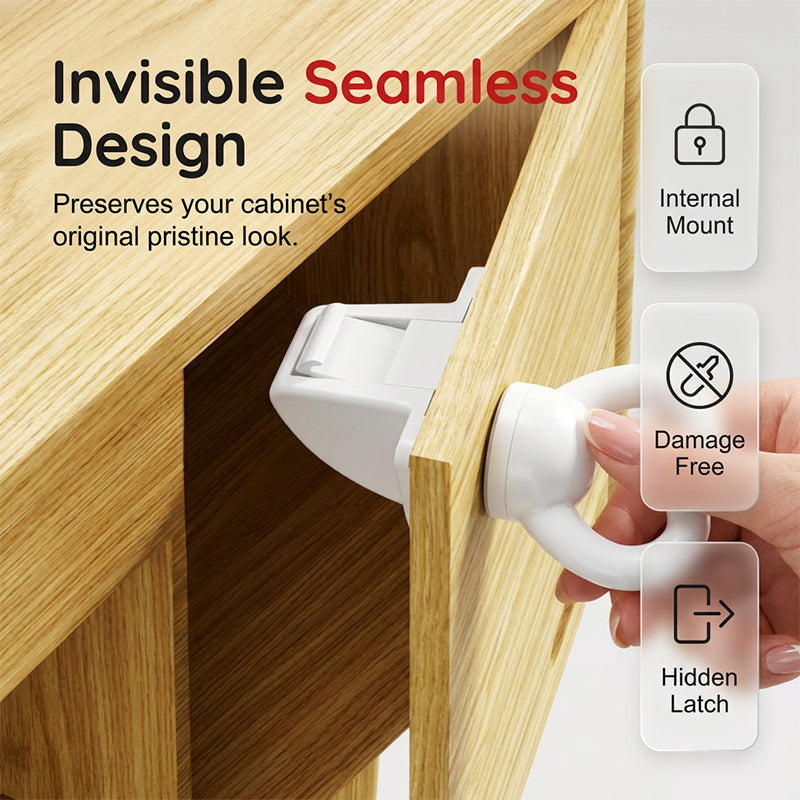 Invisible Seamless Design

Preserves your cabinet's original pristine look.

Internal Mount

Damage Free

Hidden Latch